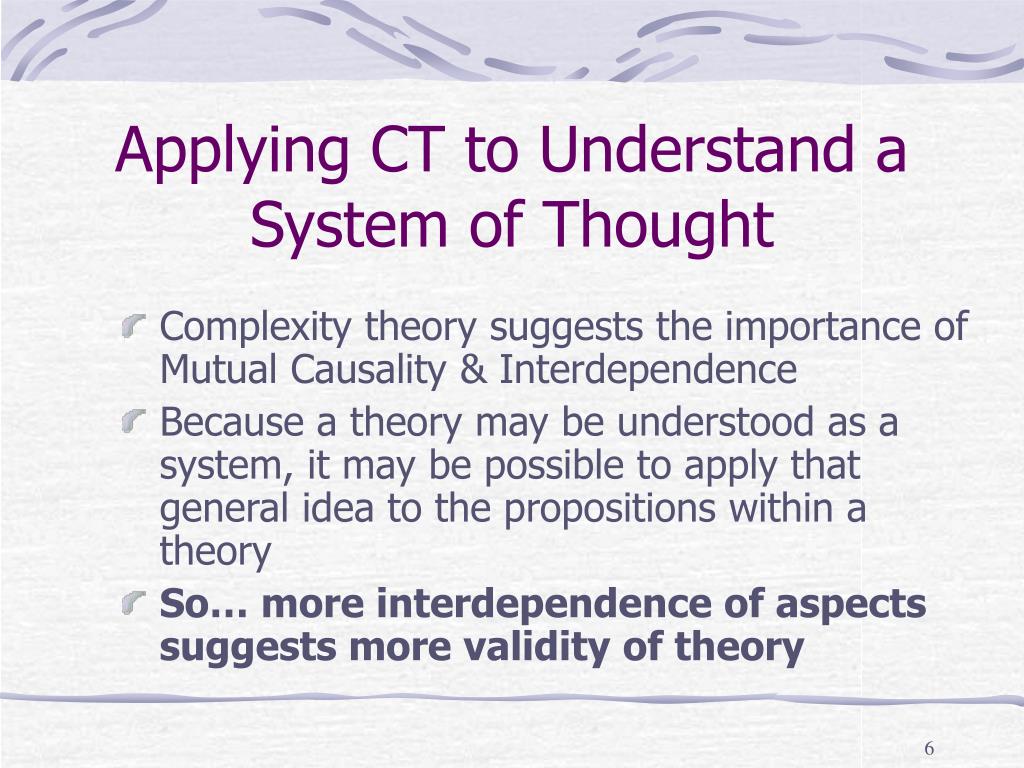 Applying CT to Understand a System of Thought

Complexity theory suggests the importance of Mutual Causality & Interdependence

Because a theory may be understood as a system, it may be possible to apply that general idea to the propositions within a theory

So… more interdependence of aspects suggests more validity of theory

6